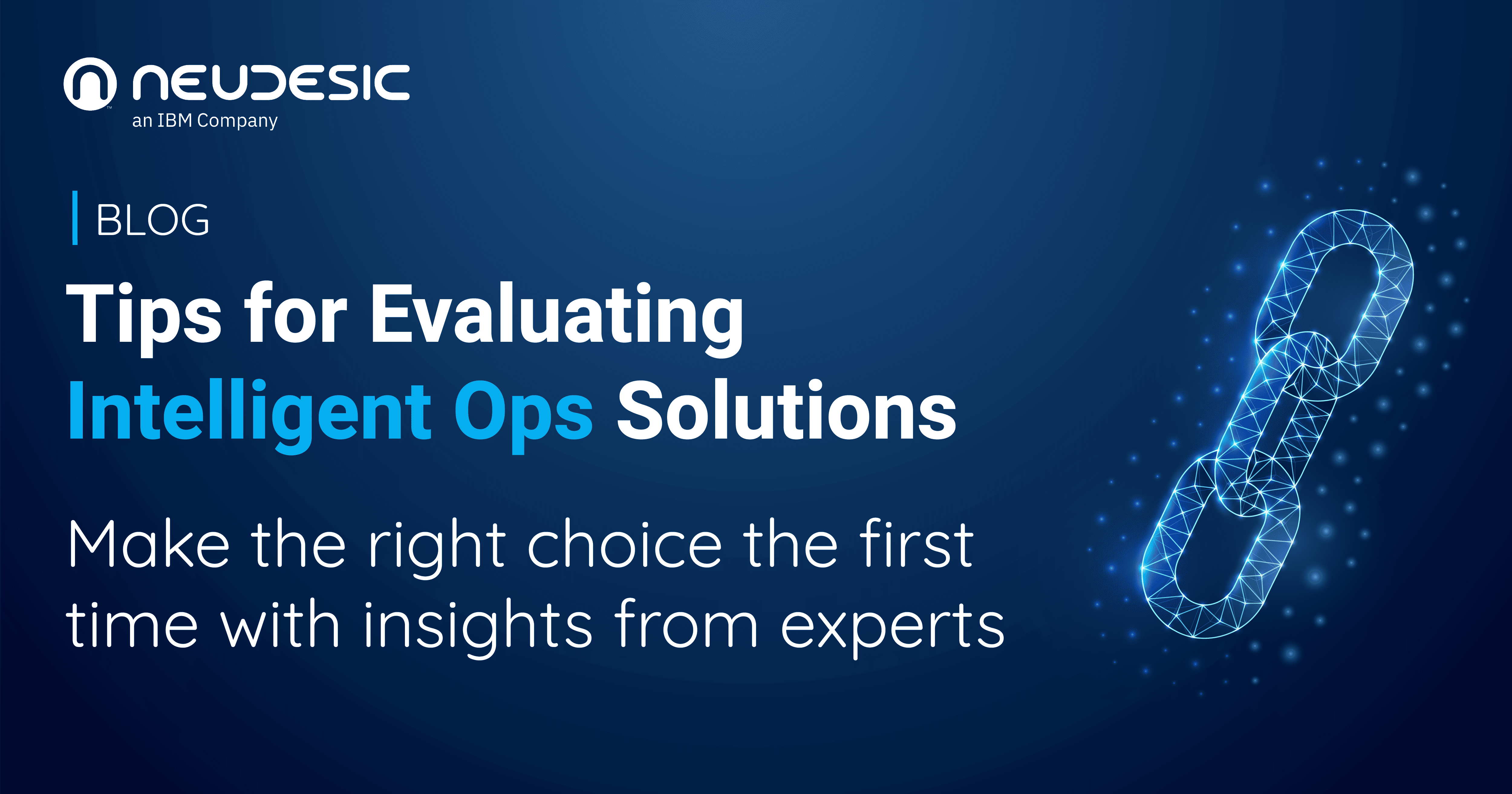 NEUDESIC
an IBM Company

BLOG

Tips for Evaluating Intelligent Ops Solutions

Make the right choice the first time with insights from experts